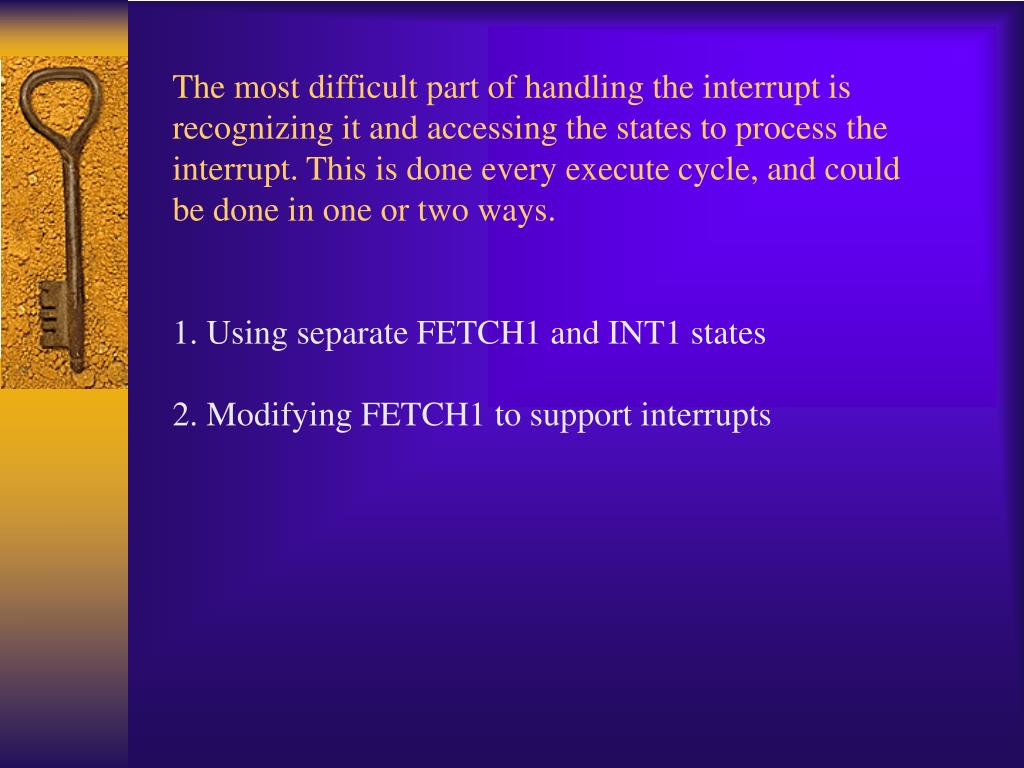 The most difficult part of handling the interrupt is recognizing it and accessing the states to process the interrupt. This is done every execute cycle, and could be done in one or two ways.

1. Using separate FETCH1 and INT1 states

2. Modifying FETCH1 to support interrupts